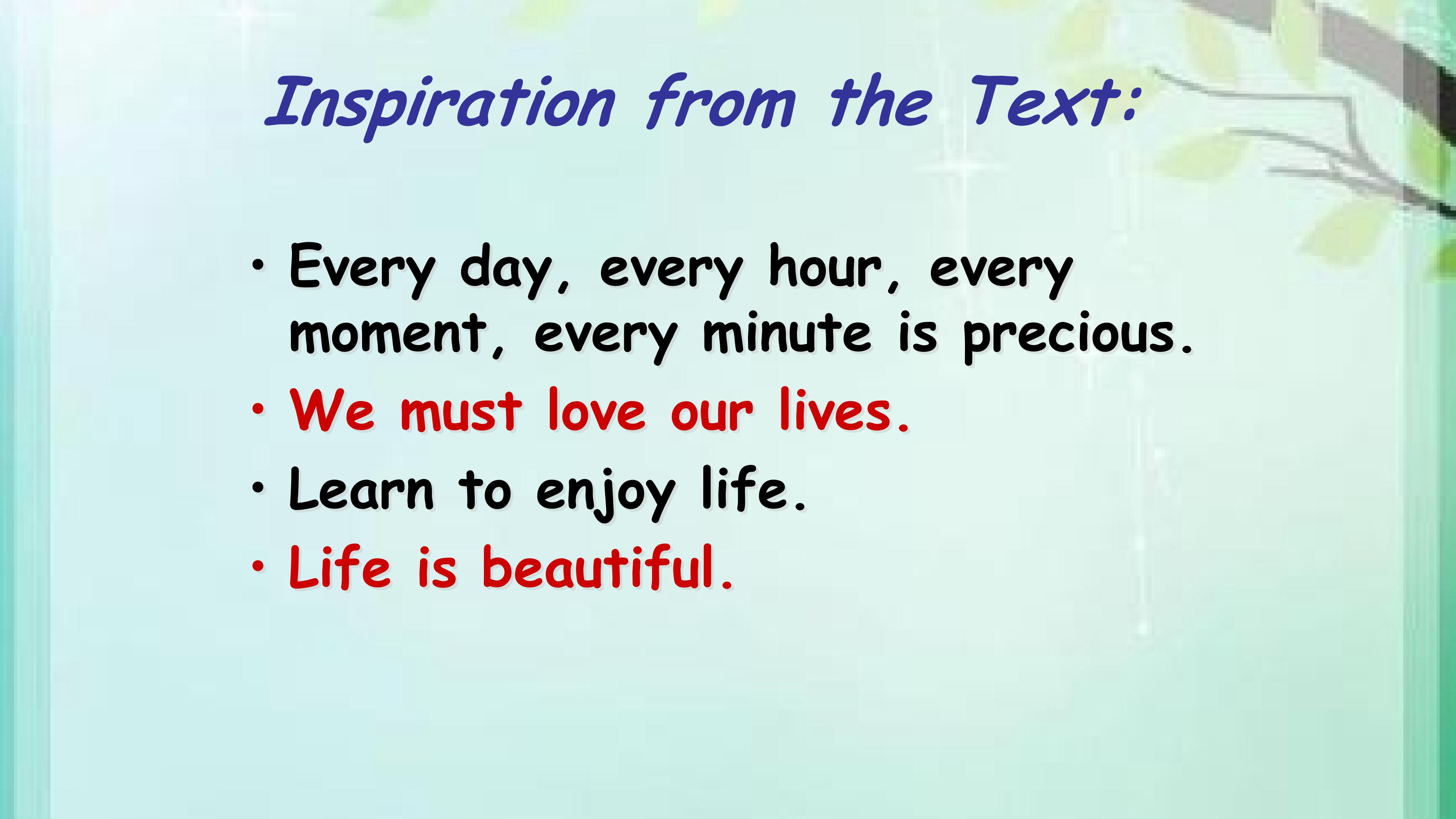 Inspiration from the Text:

• Every day, every hour, every moment, every minute is precious.
• We must love our lives.
• Learn to enjoy life.
• Life is beautiful.